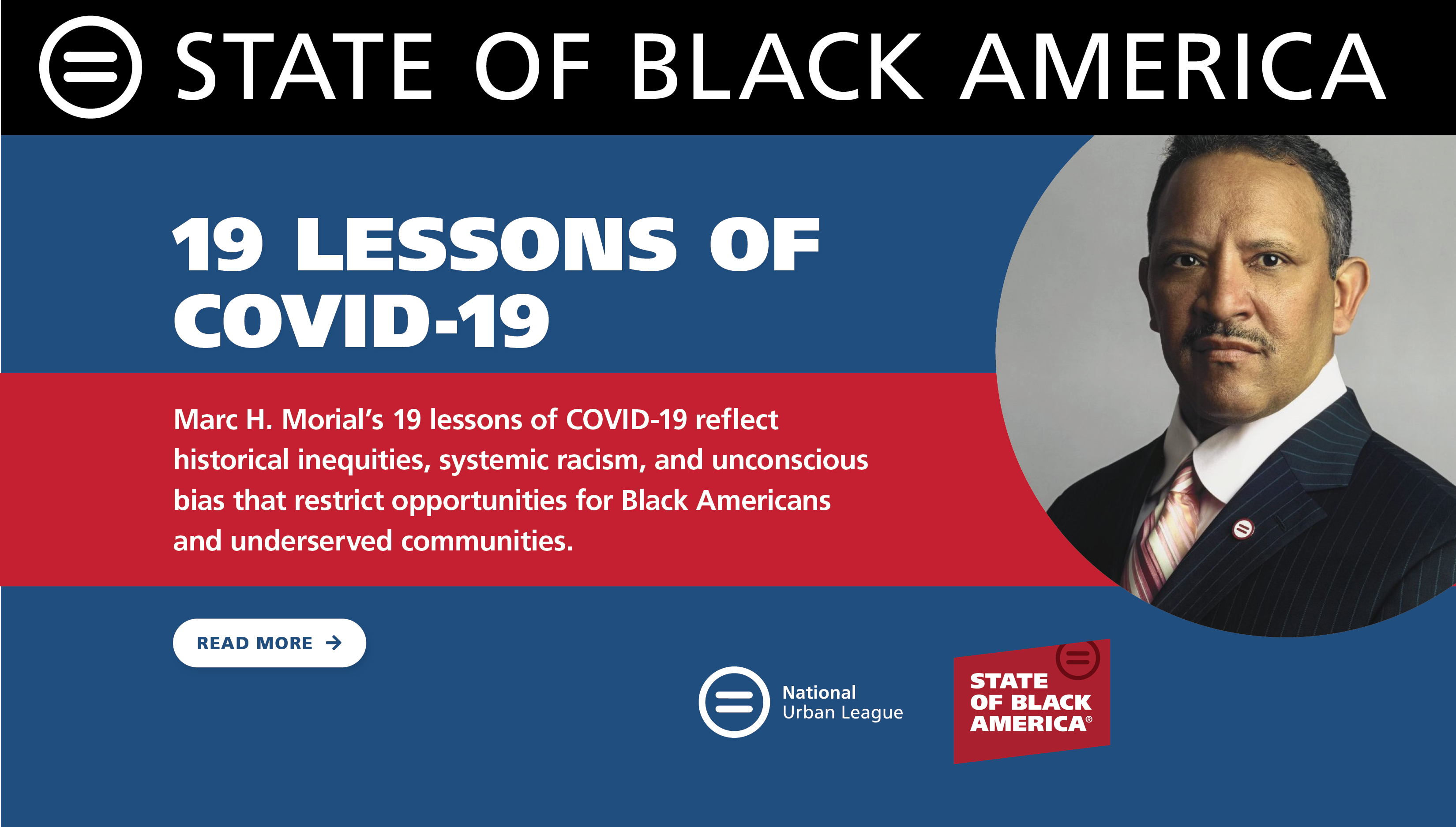 STATE OF BLACK AMERICA

19 LESSONS OF COVID-19

Marc H. Morial's 19 lessons of COVID-19 reflect historical inequities, systemic racism, and unconscious bias that restrict opportunities for Black Americans and underserved communities.

READ MORE →

National Urban League

STATE OF BLACK AMERICA®